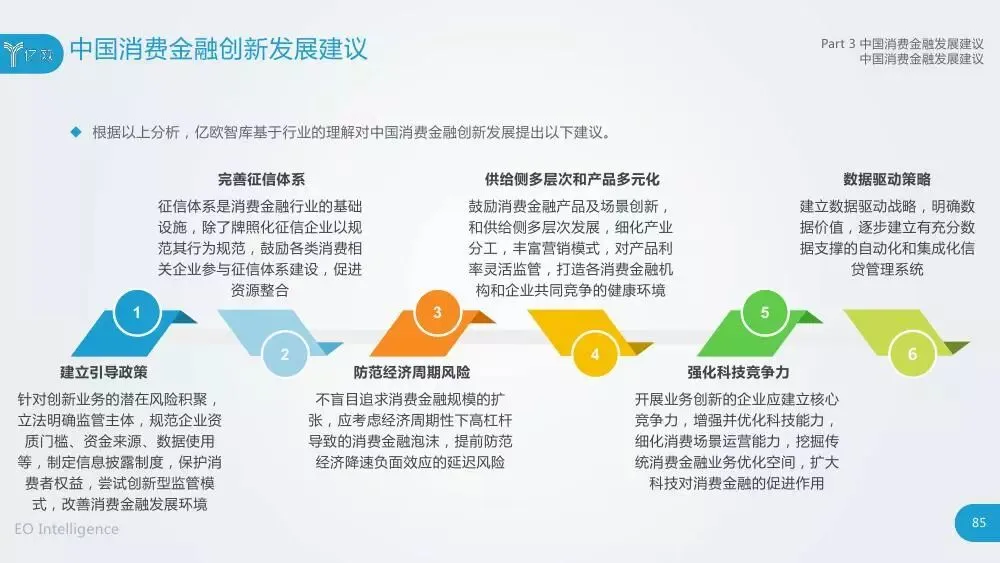 亿欧

中国消费金融创新发展建议

Part 3 中国消费金融发展建议
中国消费金融发展建议

◆ 根据以上分析，亿欧智库基于行业的理解对中国消费金融创新发展提出以下建议。

完善征信体系
征信体系是消费金融行业的基础设施，除了牌照化征信企业以规范其行为规范，鼓励各类消费相关企业参与征信体系建设，促进资源整合

供给侧多层次和产品多元化
鼓励消费金融产品及场景创新，和供给侧多层次发展，细化产业分工，丰富营销模式，对产品利率灵活监管，打造各消费金融机构和企业共同竞争的健康环境

数据驱动策略
建立数据驱动战略，明确数据价值，逐步建立有充分数据支撑的自动化和集成化信贷管理系统

1

2

3

4

5

6

建立引导政策
针对创新业务的潜在风险积聚，立法明确监管主体，规范企业资质门槛、资金来源、数据使用等，制定信息披露制度，保护消费者权益，尝试创新型监管模式，改善消费金融发展环境

防范经济周期风险
不盲目追求消费金融规模的扩张，应考虑经济周期性下高杠杆导致的消费金融泡沫，提前防范经济降速负面效应的延迟风险

强化科技竞争力
开展业务创新的企业应建立核心竞争力，增强并优化科技能力，细化消费场景运营能力，挖掘传统消费金融业务优化空间，扩大科技对消费金融的促进作用

EO Intelligence

85